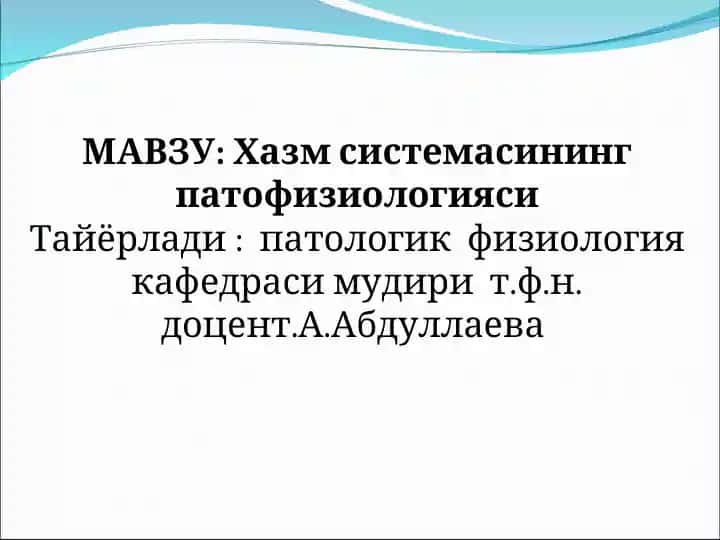 МАВЗУ: Хазм системасининг патофизиологияси
Тайёрлади : патологик физиология кафедраси мудири т.ф.н. доцент.А.Абдуллаева